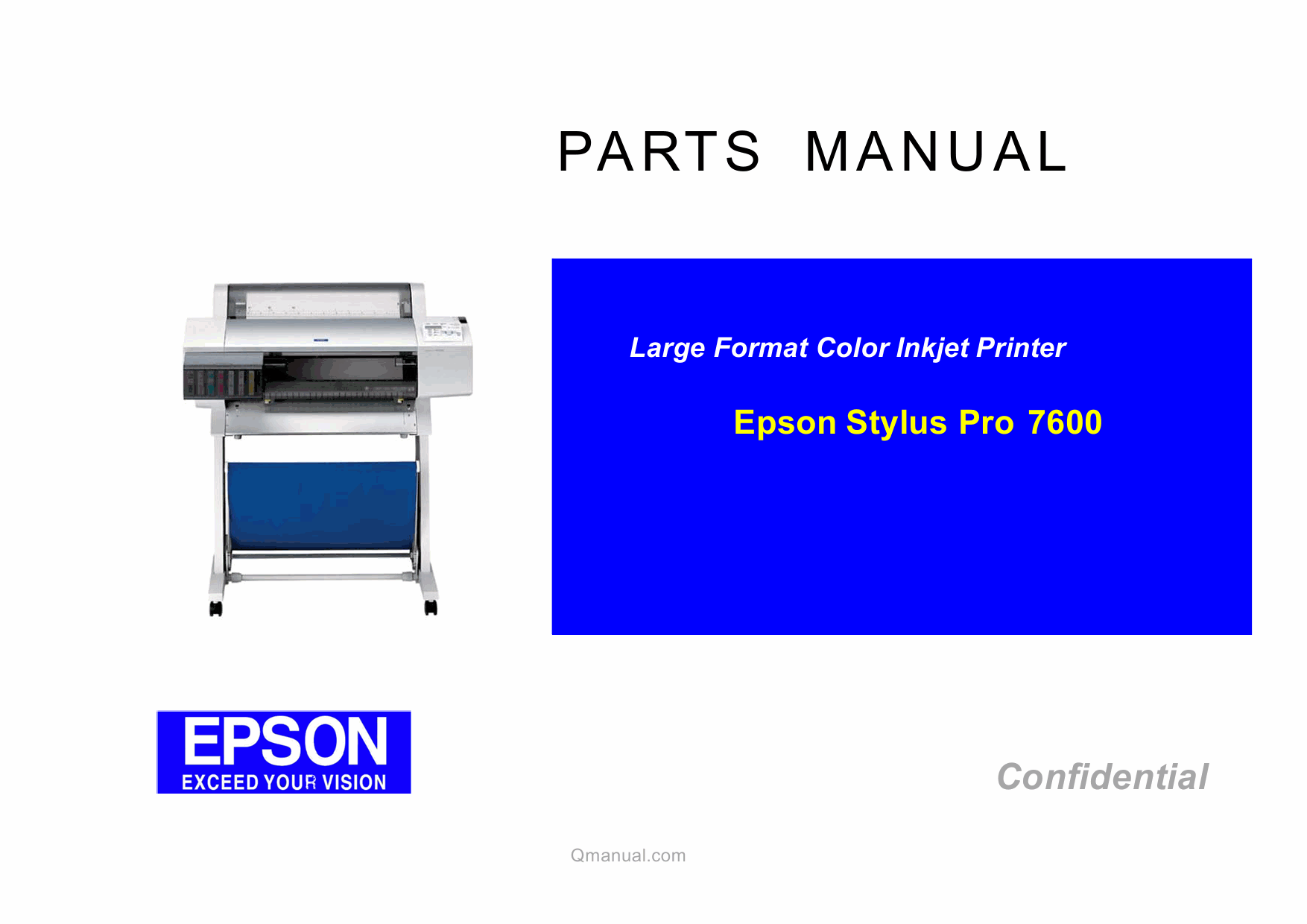 PARTS MANUAL

Large Format Color Inkjet Printer

Epson Stylus Pro 7600

EPSON
EXCEED YOUR VISION

Confidential

Qmanual.com